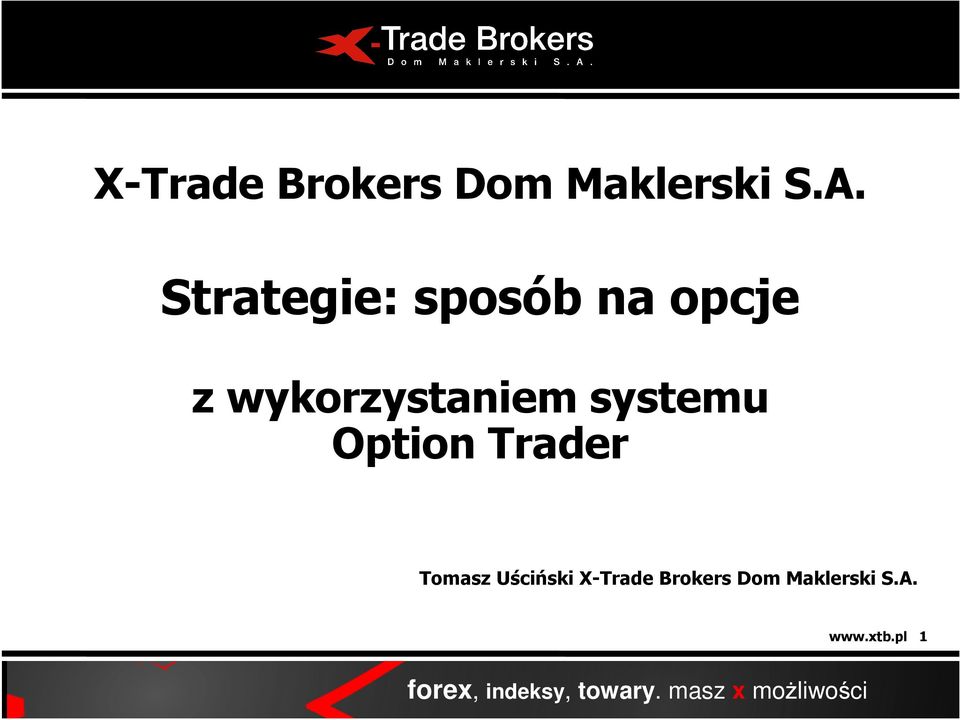 X-Trade Brokers
Dom Maklerski S.A.

X-Trade Brokers Dom Maklerski S.A.

Strategie: sposób na opcje

z wykorzystaniem systemu Option Trader

Tomasz Uściński X-Trade Brokers Dom Maklerski S.A.

www.xtb.pl 1

forex, indeksy, towary. masz x możliwości